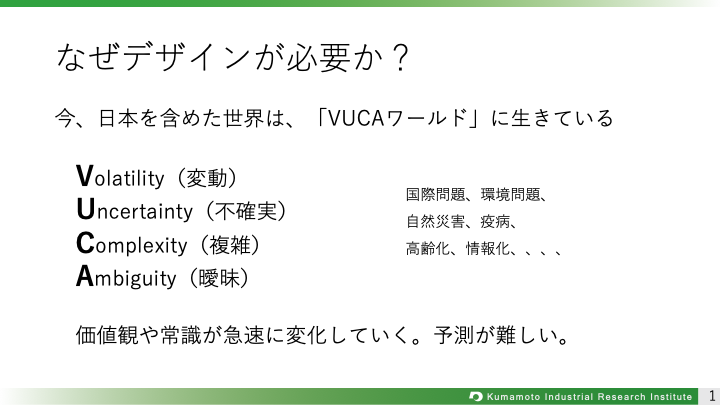 なぜデザインが必要か？

今、日本を含めた世界は、「VUCAワールド」に生きている

Volatility（変動）
Uncertainty（不確実）
Complexity（複雑）
Ambiguity（曖昧）

国際問題、環境問題、
自然災害、疫病、
高齢化、情報化、、、、

価値観や常識が急速に変化していく。予測が難しい。

Kumamoto Industrial Research Institute 1